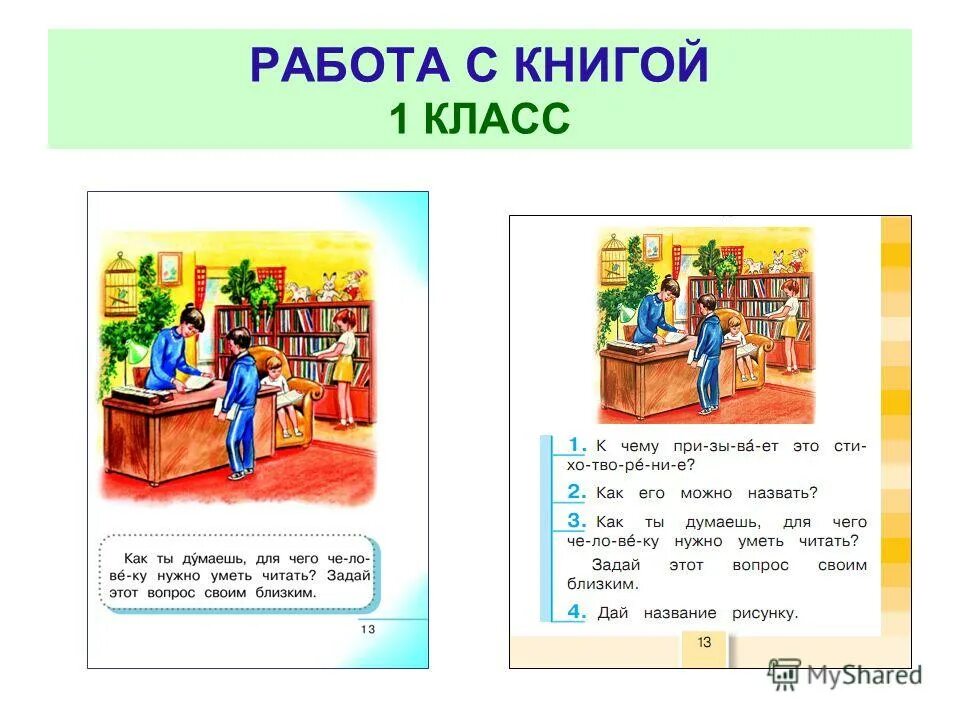 РАБОТА С КНИГОЙ
1 КЛАСС

Как ты ду́маешь, для чего че-ло-ве́-ку нужно уметь читать? Задай этот вопрос своим близким.

13

1. К чему при-зы-ва́-ет это сти-хо-тво-ре́-ни-е?

2. Как его можно назвать?

3. Как ты думаешь, для чего че-ло-ве́-ку нужно уметь читать? Задай этот вопрос своим близким.

4. Дай название рисунку.

13

MyShared